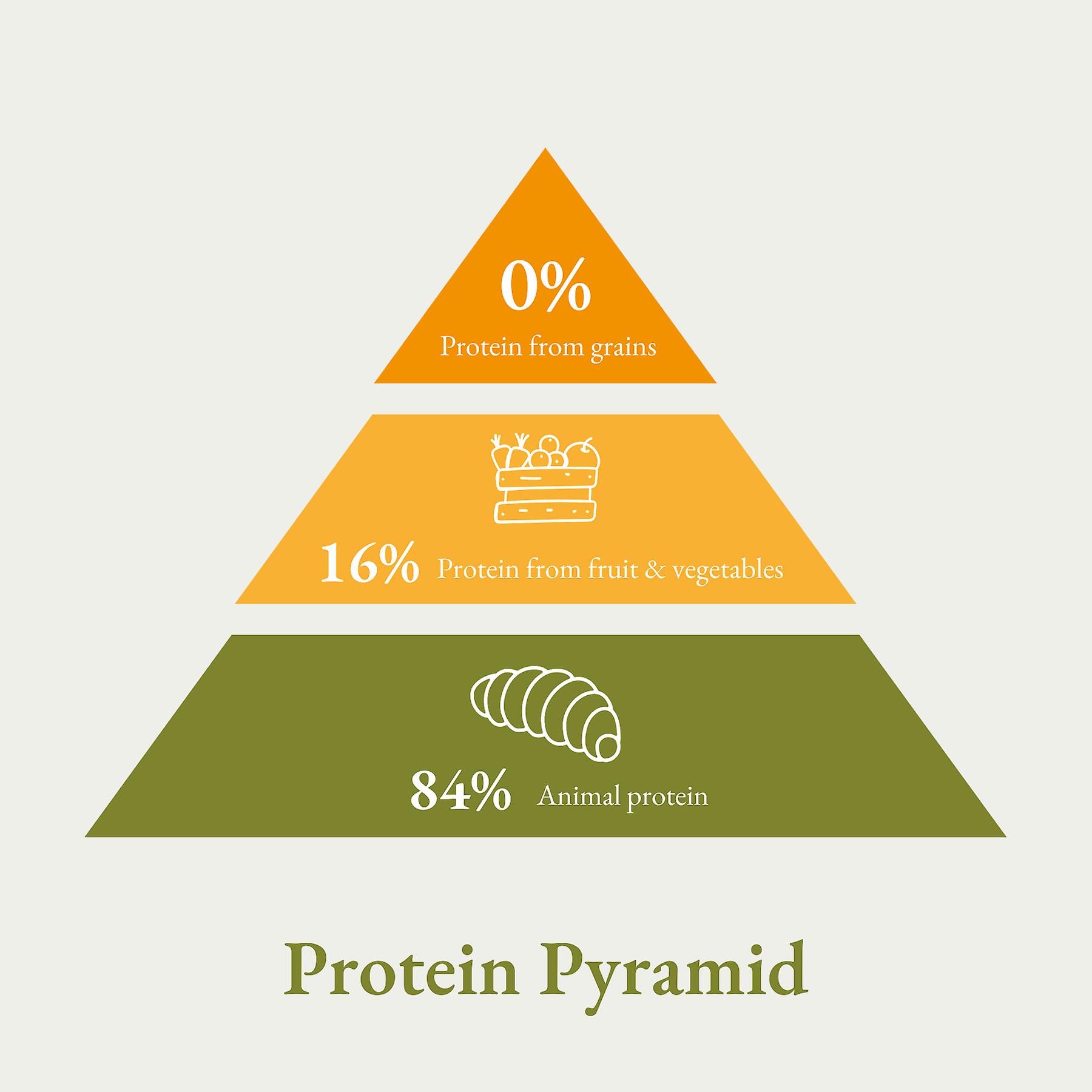 0%
Protein from grains

16% Protein from fruit & vegetables

84% Animal protein

Protein Pyramid